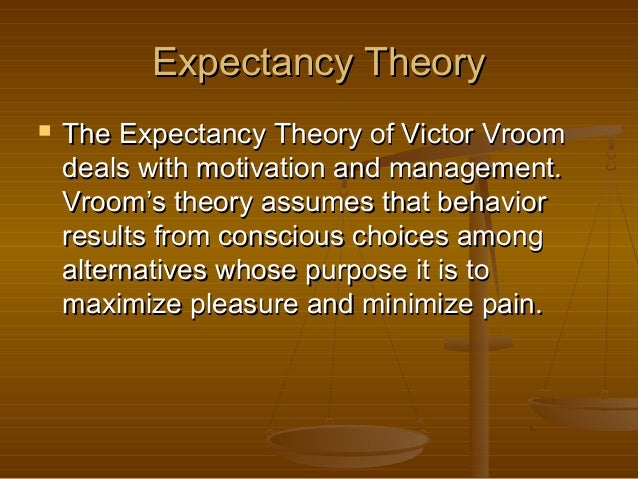 Expectancy Theory

▪ The Expectancy Theory of Victor Vroom deals with motivation and management. Vroom's theory assumes that behavior results from conscious choices among alternatives whose purpose it is to maximize pleasure and minimize pain.